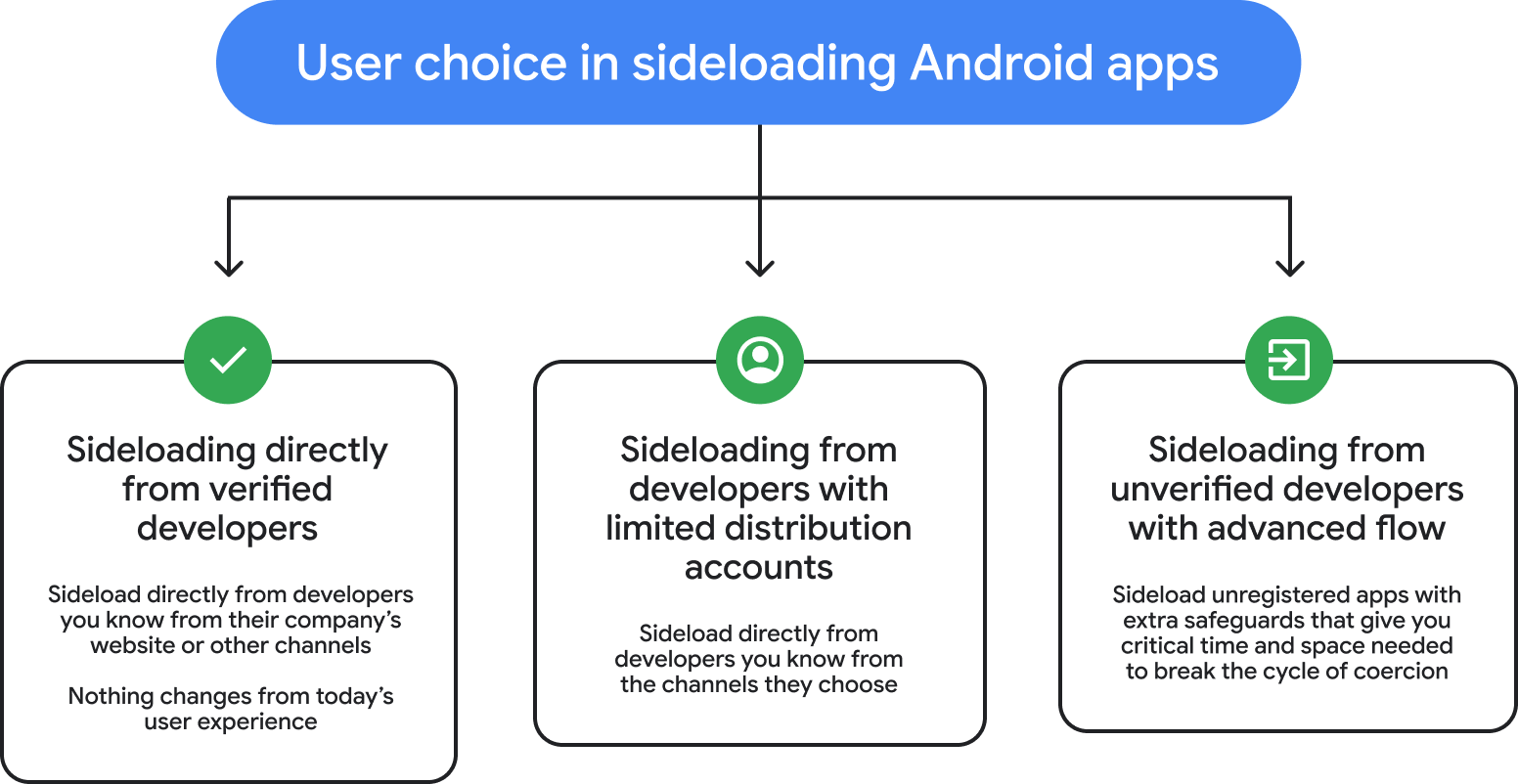 User choice in sideloading Android apps

Sideloading directly from verified developers

Sideload directly from developers you know from their company's website or other channels

Nothing changes from today's user experience

Sideloading from developers with limited distribution accounts

Sideload directly from developers you know from the channels they choose

Sideloading from unverified developers with advanced flow

Sideload unregistered apps with extra safeguards that give you critical time and space needed to break the cycle of coercion